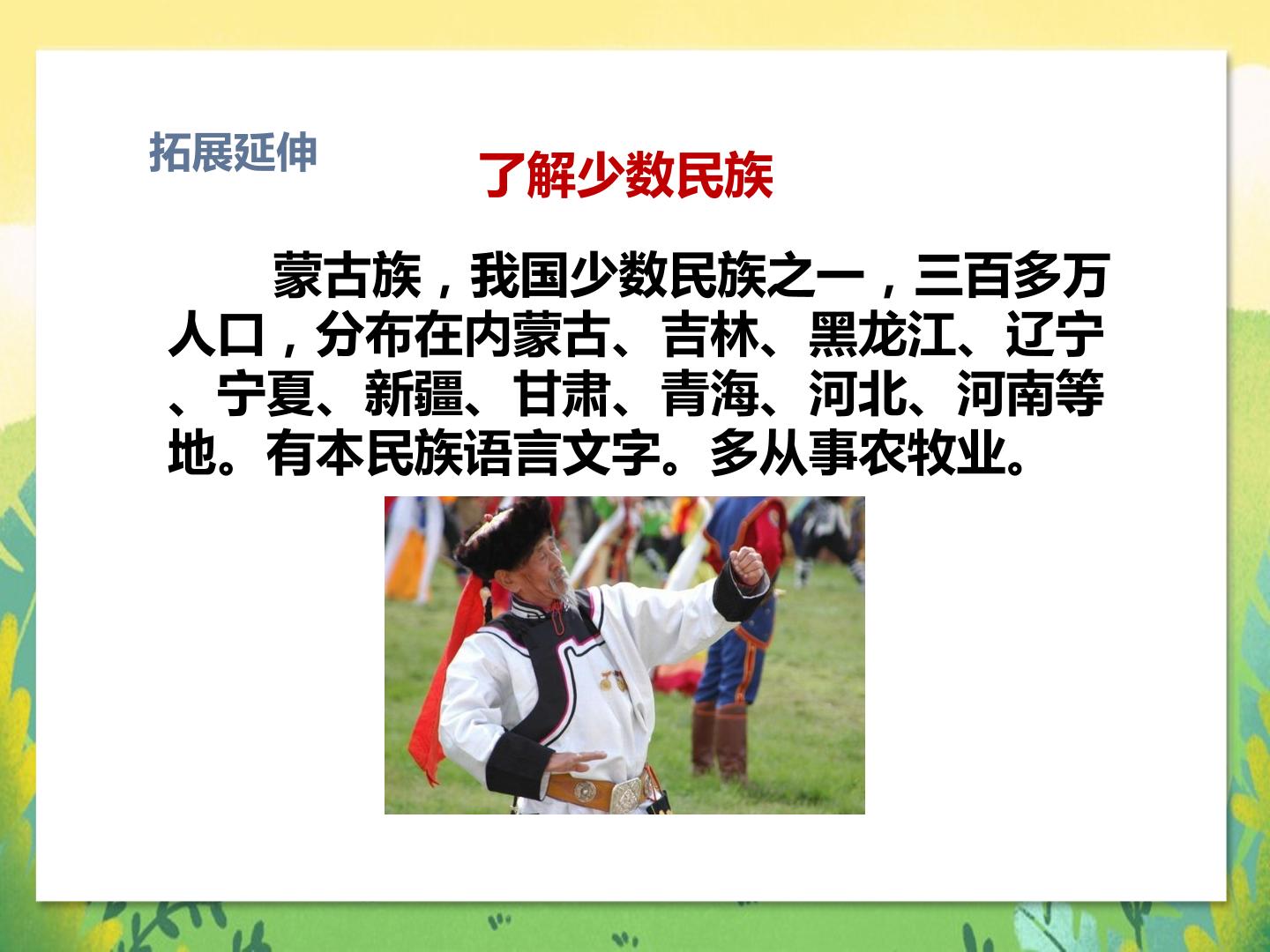 拓展延伸

了解少数民族

蒙古族，我国少数民族之一，三百多万人口，分布在内蒙古、吉林、黑龙江、辽宁、宁夏、新疆、甘肃、青海、河北、河南等地。有本民族语言文字。多从事农牧业。